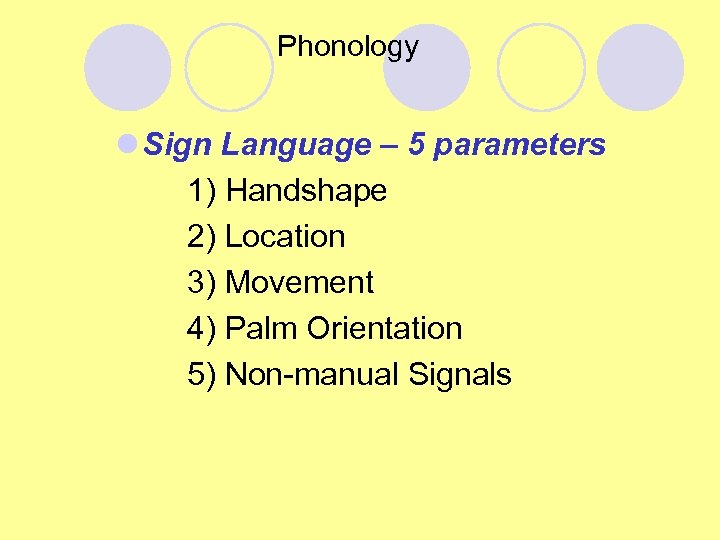 Phonology

Sign Language – 5 parameters

1) Handshape
2) Location
3) Movement
4) Palm Orientation
5) Non-manual Signals